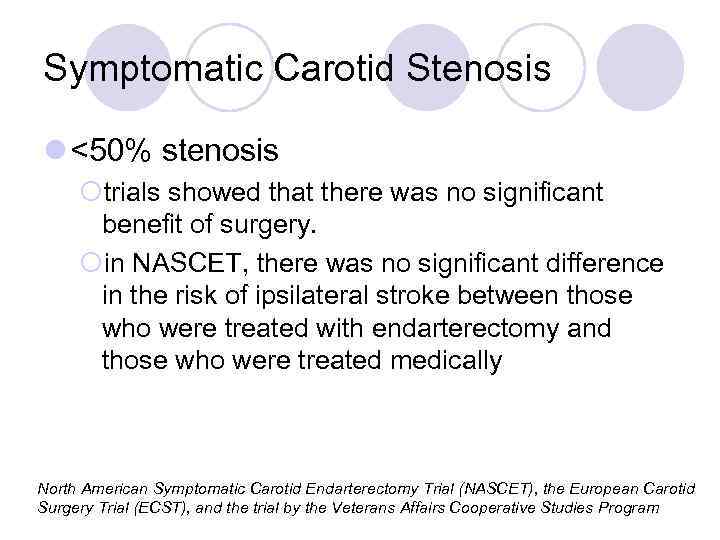 Symptomatic Carotid Stenosis

<50% stenosis

trials showed that there was no significant benefit of surgery.

in NASCET, there was no significant difference in the risk of ipsilateral stroke between those who were treated with endarterectomy and those who were treated medically

North American Symptomatic Carotid Endarterectomy Trial (NASCET), the European Carotid Surgery Trial (ECST), and the trial by the Veterans Affairs Cooperative Studies Program